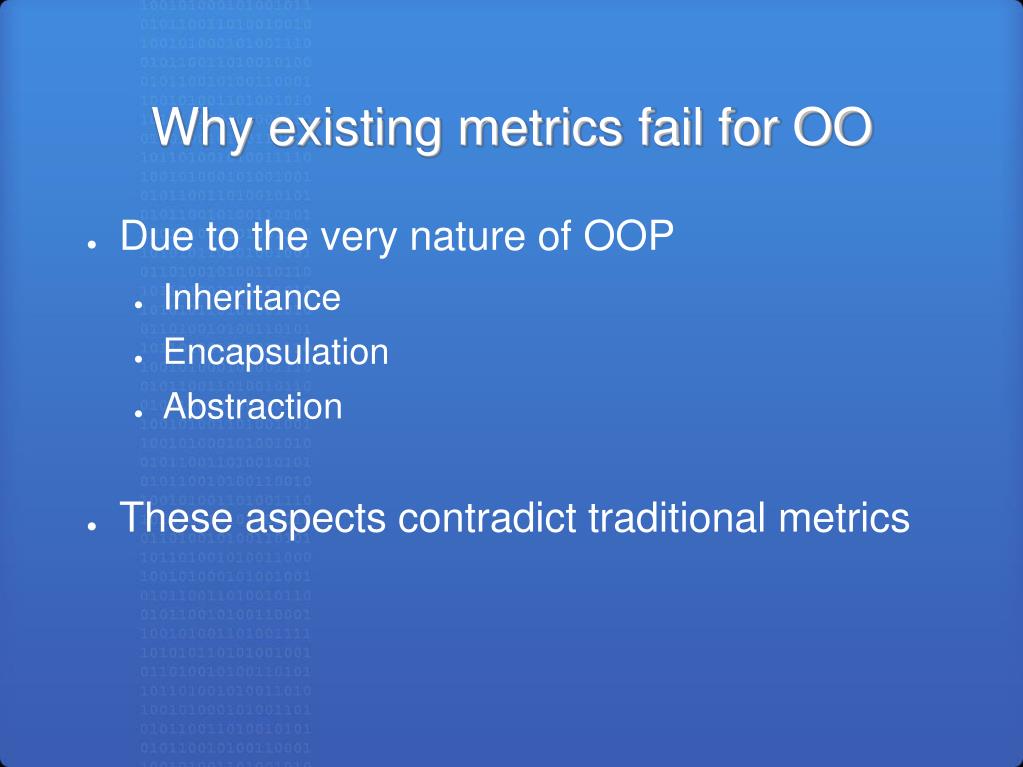 Why existing metrics fail for OO

- Due to the very nature of OOP
  - Inheritance
  - Encapsulation
  - Abstraction

- These aspects contradict traditional metrics